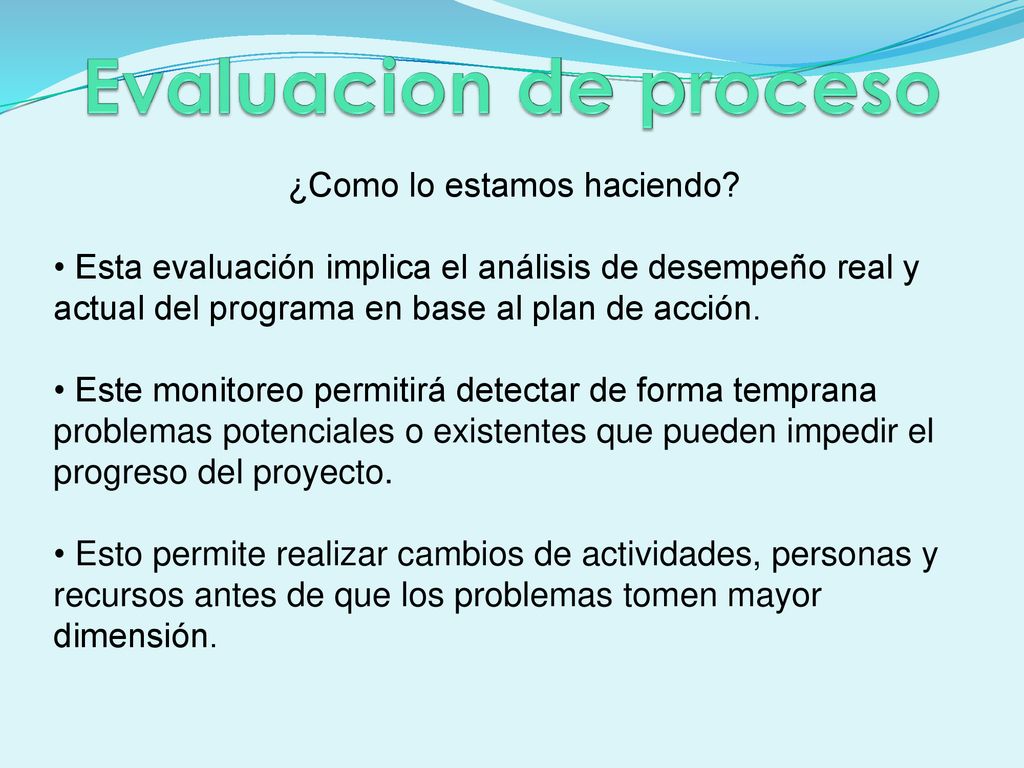 Evaluacion de proceso

¿Como lo estamos haciendo?

• Esta evaluación implica el análisis de desempeño real y actual del programa en base al plan de acción.

• Este monitoreo permitirá detectar de forma temprana problemas potenciales o existentes que pueden impedir el progreso del proyecto.

• Esto permite realizar cambios de actividades, personas y recursos antes de que los problemas tomen mayor dimensión.